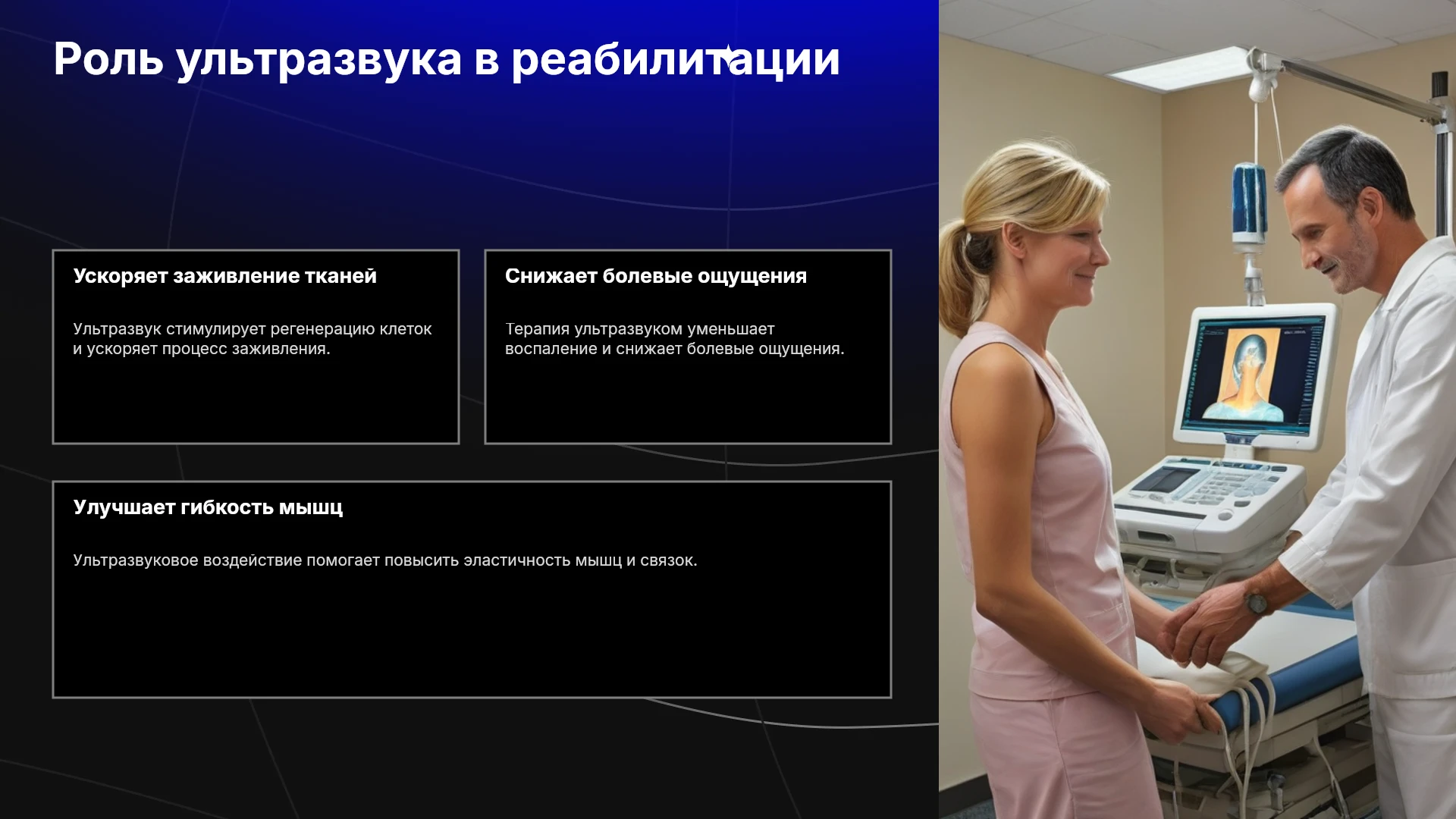 Роль ультразвука в реабилитации

Ускоряет заживление тканей

Ультразвук стимулирует регенерацию клеток и ускоряет процесс заживления.

Снижает болевые ощущения

Терапия ультразвуком уменьшает воспаление и снижает болевые ощущения.

Улучшает гибкость мышц

Ультразвуковое воздействие помогает повысить эластичность мышц и связок.